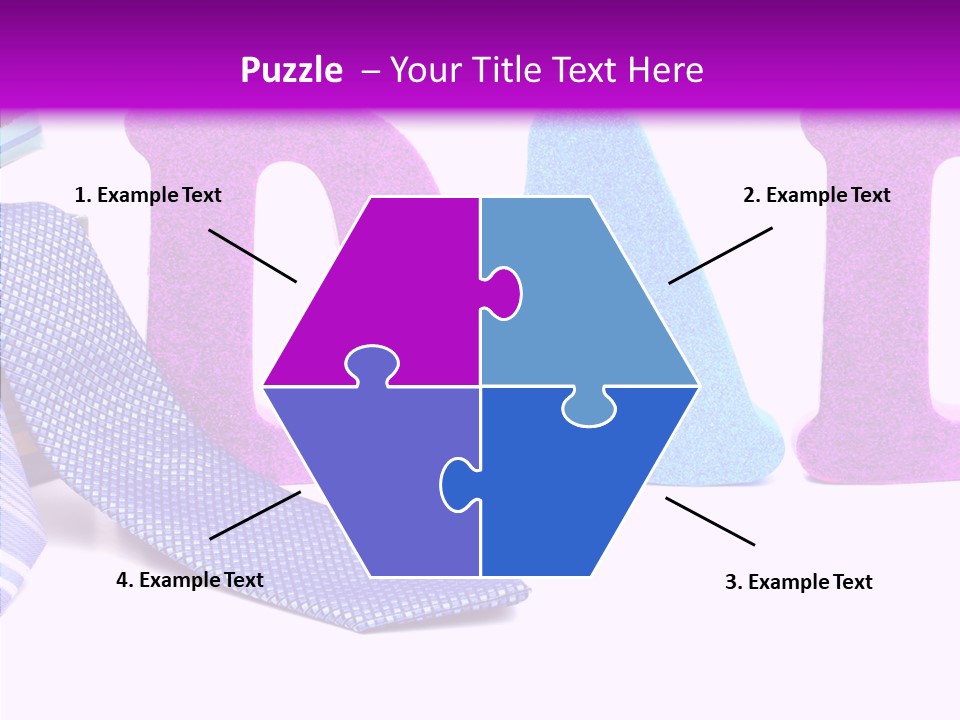 Puzzle – Your Title Text Here

1. Example Text

2. Example Text

4. Example Text

3. Example Text